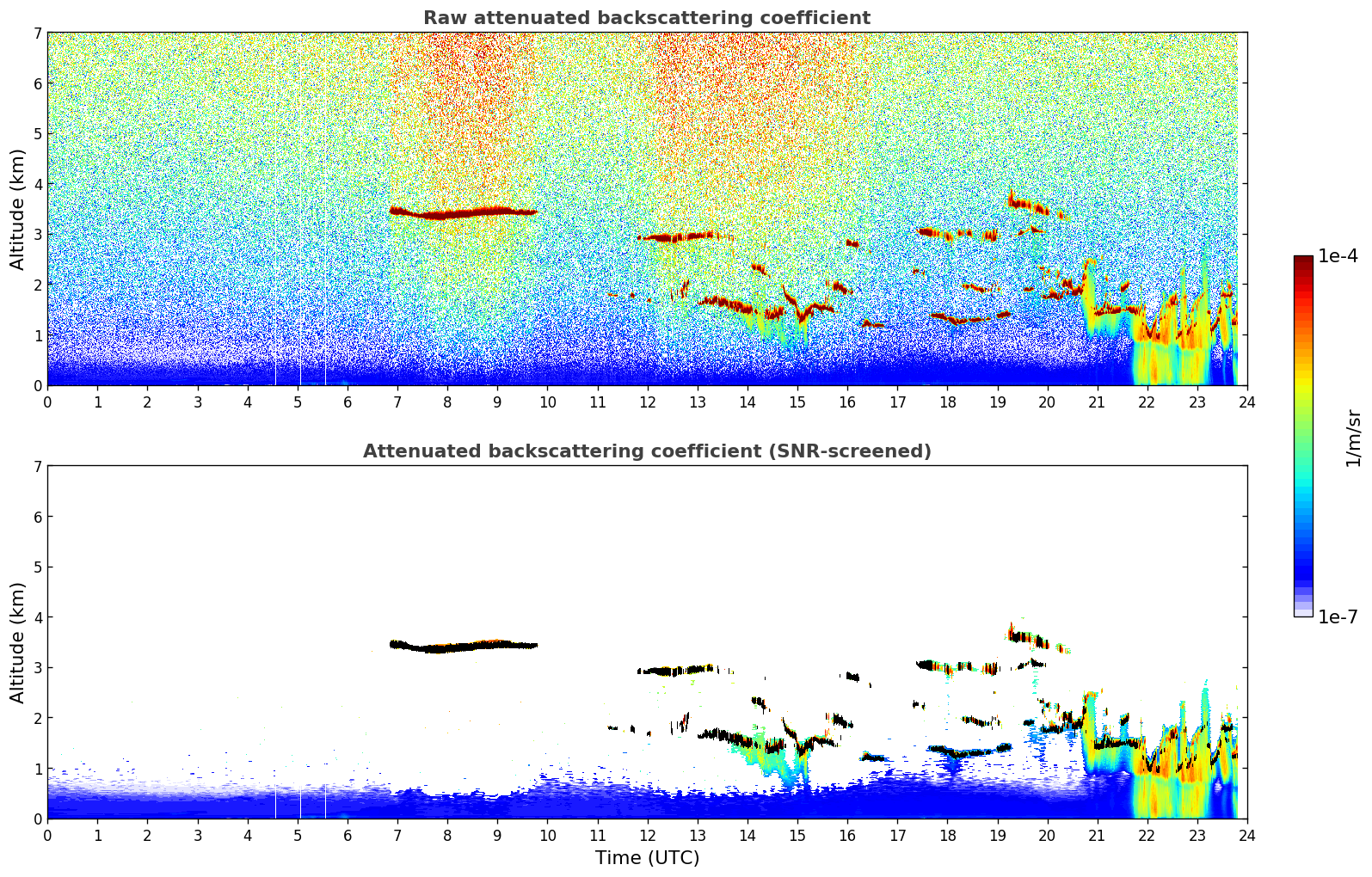 Raw attenuated backscattering coefficient

Altitude (km)

7
6
5
4
3
2
1
0

0 1 2 3 4 5 6 7 8 9 10 11 12 13 14 15 16 17 18 19 20 21 22 23 24

Attenuated backscattering coefficient (SNR-screened)

Altitude (km)

7
6
5
4
3
2
1
0

0 1 2 3 4 5 6 7 8 9 10 11 12 13 14 15 16 17 18 19 20 21 22 23 24

Time (UTC)

1e-4

1/m/sr

1e-7